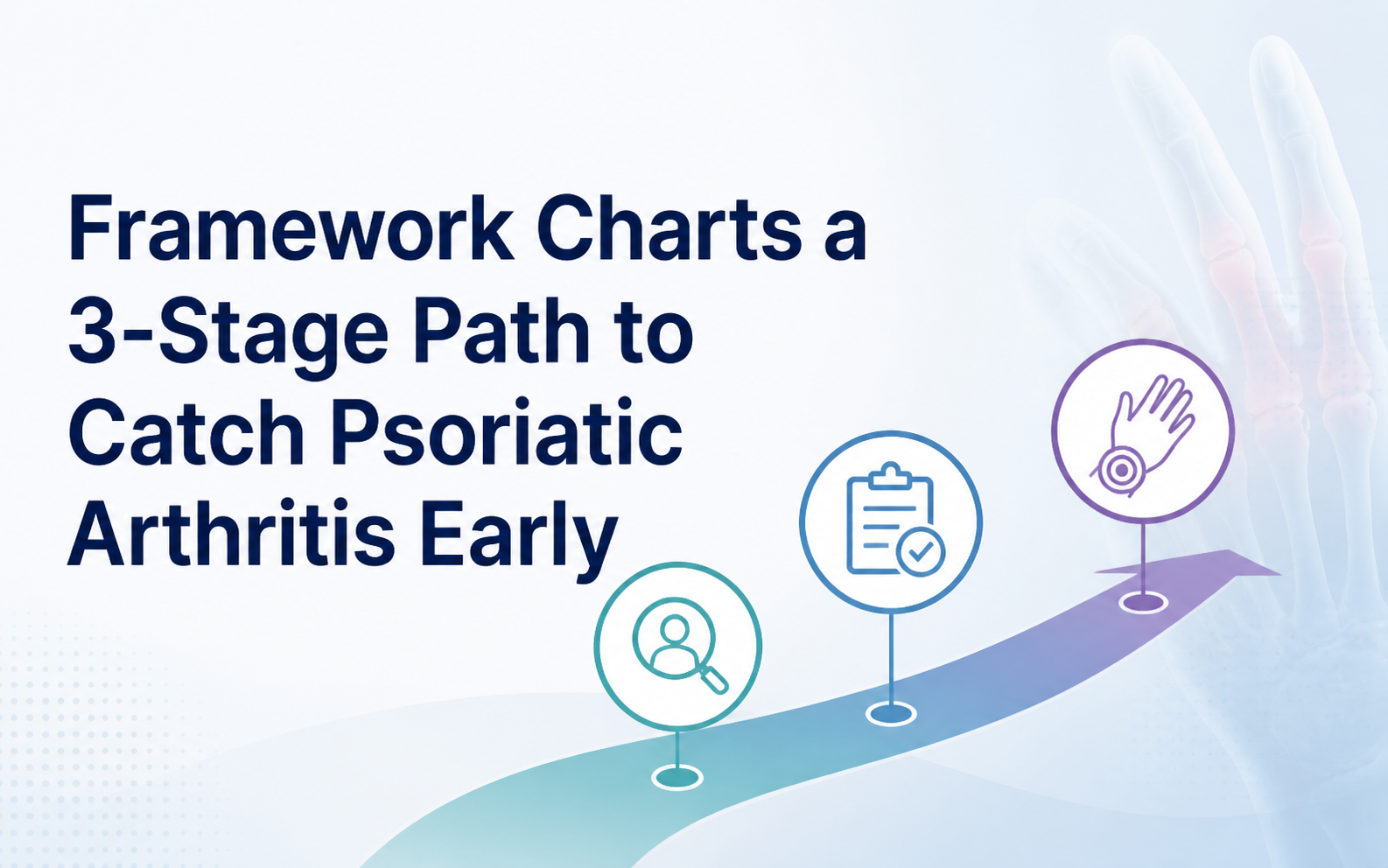 Framework Charts a 3-Stage Path to Catch Psoriatic Arthritis Early